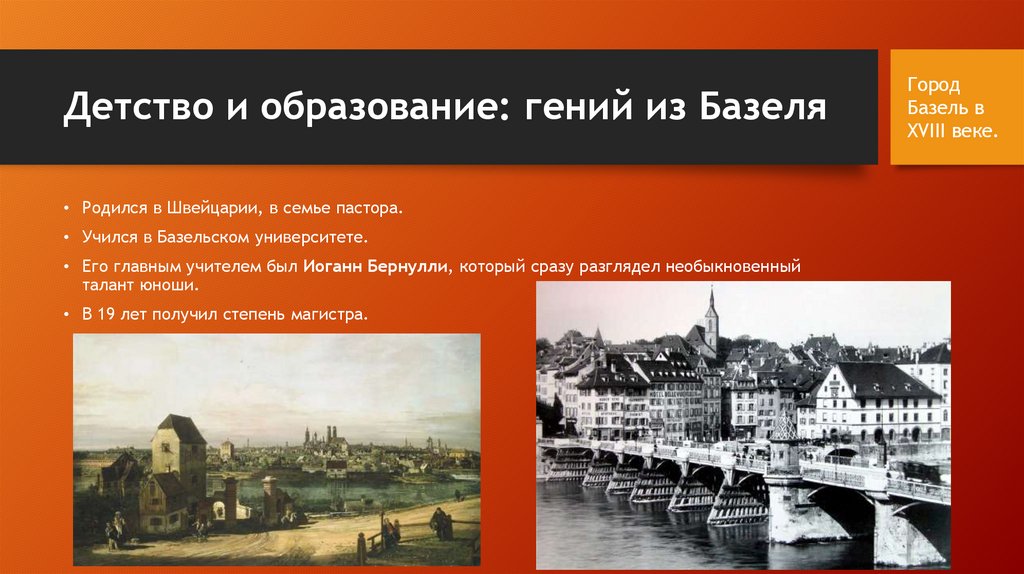 Детство и образование: гений из Базеля

Город Базель в XVIII веке.

• Родился в Швейцарии, в семье пастора.
• Учился в Базельском университете.
• Его главным учителем был Иоганн Бернулли, который сразу разглядел необыкновенный талант юноши.
• В 19 лет получил степень магистра.